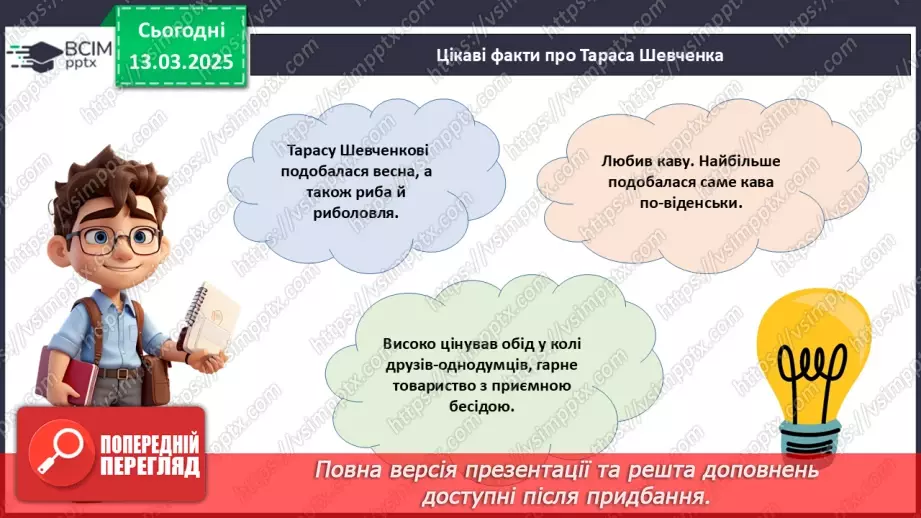 ВСІМ pptx

Сьогодні 13.03.2025

Цікаві факти про Тараса Шевченка

Тарасу Шевченкові подобалася весна, а також риба й риболовля.

Любив каву. Найбільше подобалася саме кава по-віденськи.

Високо цінував обід у колі друзів-однодумців, гарне товариство з приємною бесідою.

ПОПЕРЕДНІЙ ПЕРЕГЛЯД

Повна версія презентації та решта доповнень доступні після придбання.

https://vsimpptx.com